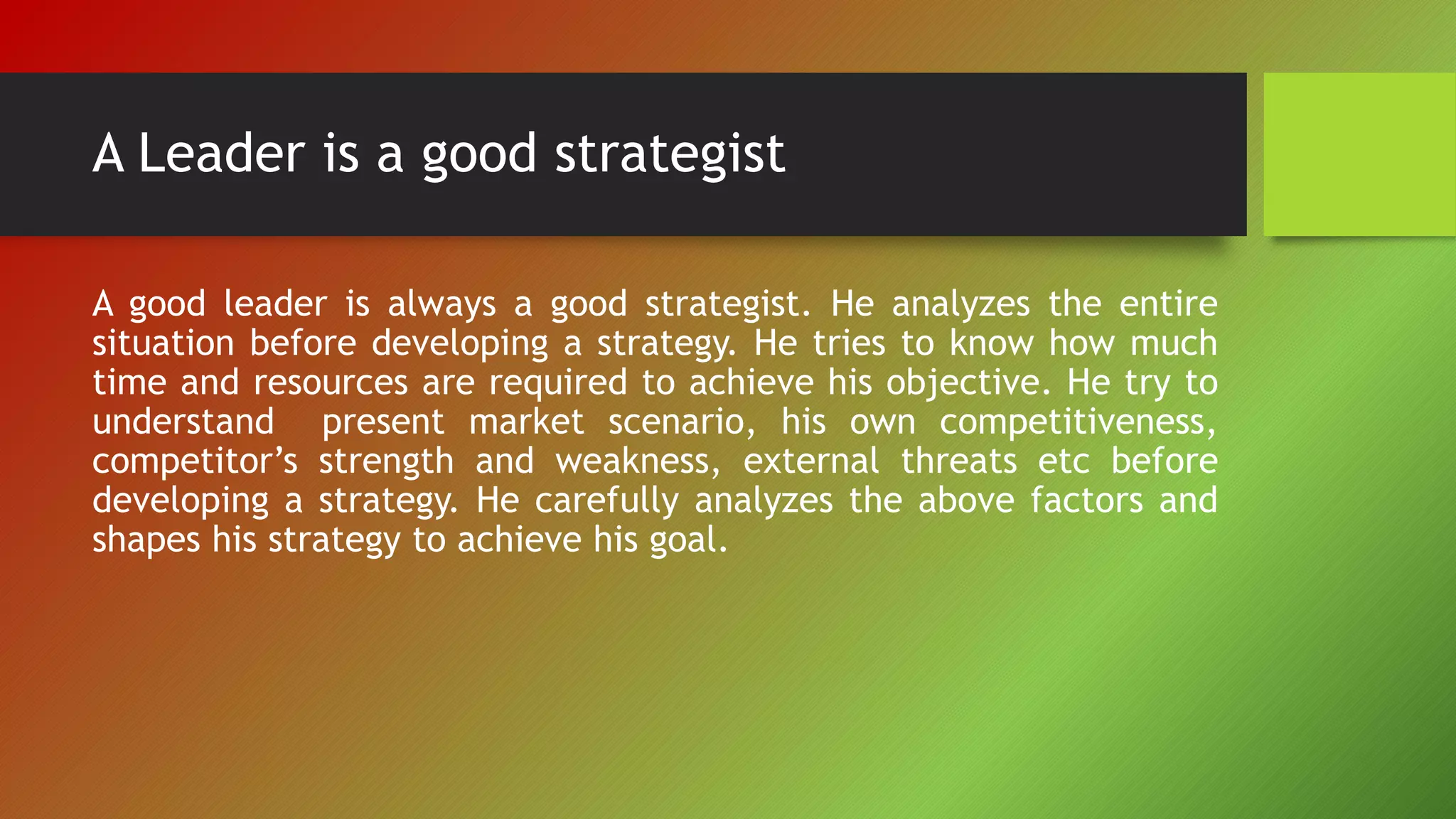 A Leader is a good strategist

A good leader is always a good strategist. He analyzes the entire situation before developing a strategy. He tries to know how much time and resources are required to achieve his objective. He try to understand present market scenario, his own competitiveness, competitor’s strength and weakness, external threats etc before developing a strategy. He carefully analyzes the above factors and shapes his strategy to achieve his goal.